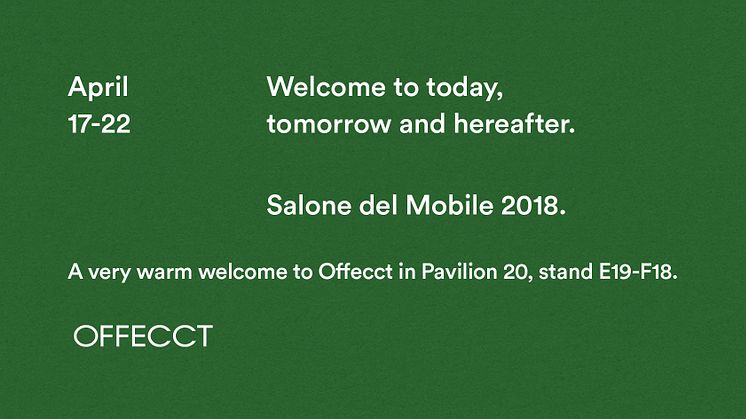 April
17-22

Welcome to today,
tomorrow and hereafter.

Salone del Mobile 2018.

A very warm welcome to Offecct in Pavilion 20, stand E19-F18.

OFFECCT